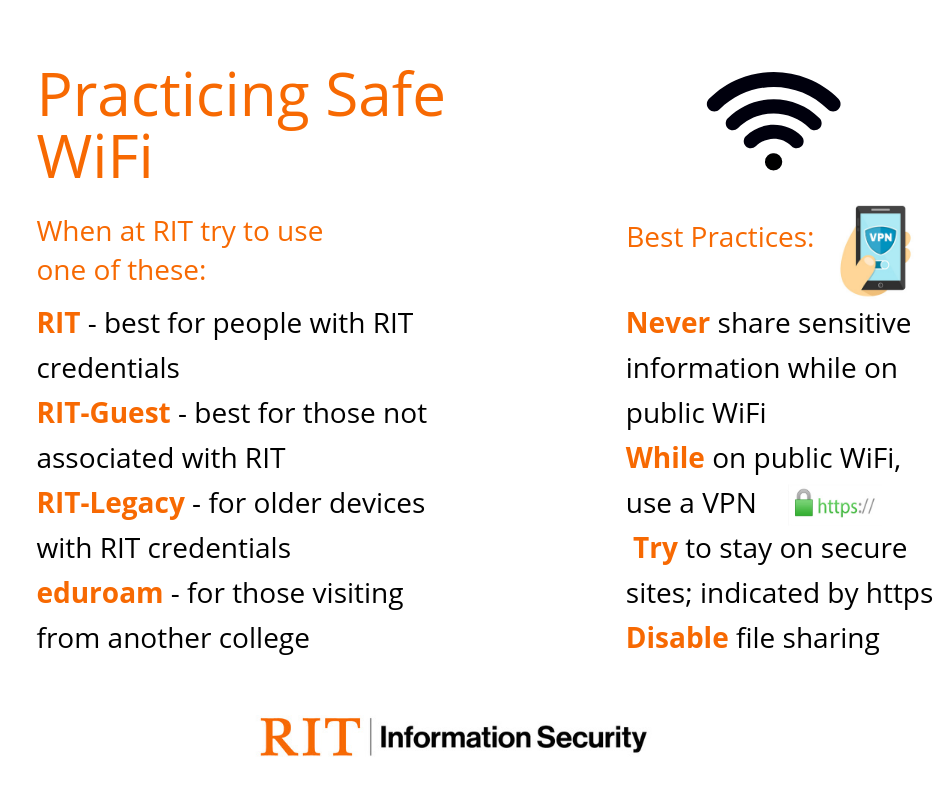 Practicing Safe WiFi

When at RIT try to use one of these:

RIT - best for people with RIT credentials

RIT-Guest - best for those not associated with RIT

RIT-Legacy - for older devices with RIT credentials

eduroam - for those visiting from another college

Best Practices:

VPN

Never share sensitive information while on public WiFi

While on public WiFi, use a VPN

https://

Try to stay on secure sites; indicated by https

Disable file sharing

RIT | Information Security